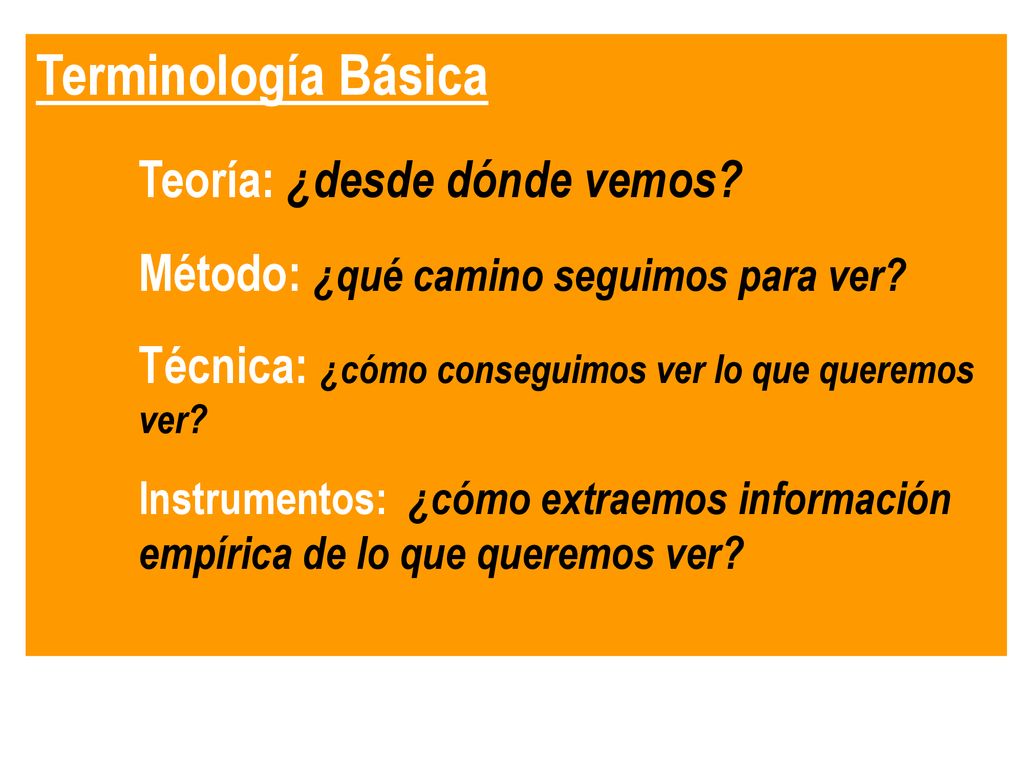 Terminología Básica

Teoría: ¿desde dónde vemos?

Método: ¿qué camino seguimos para ver?

Técnica: ¿cómo conseguimos ver lo que queremos ver?

Instrumentos: ¿cómo extraemos información empírica de lo que queremos ver?